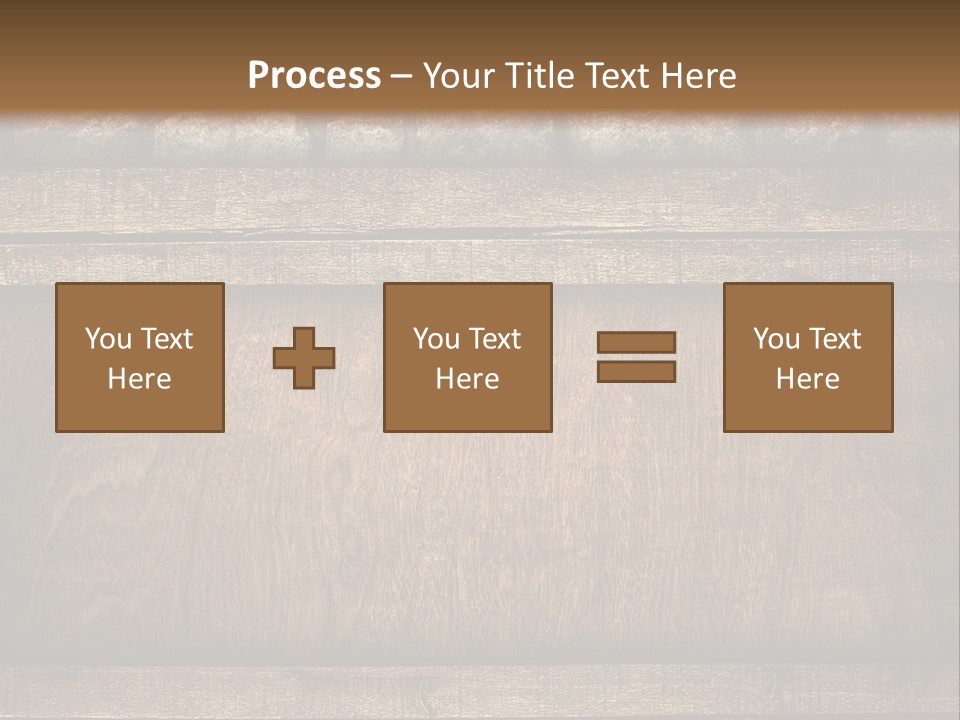 Process – Your Title Text Here

You Text Here

You Text Here

You Text Here